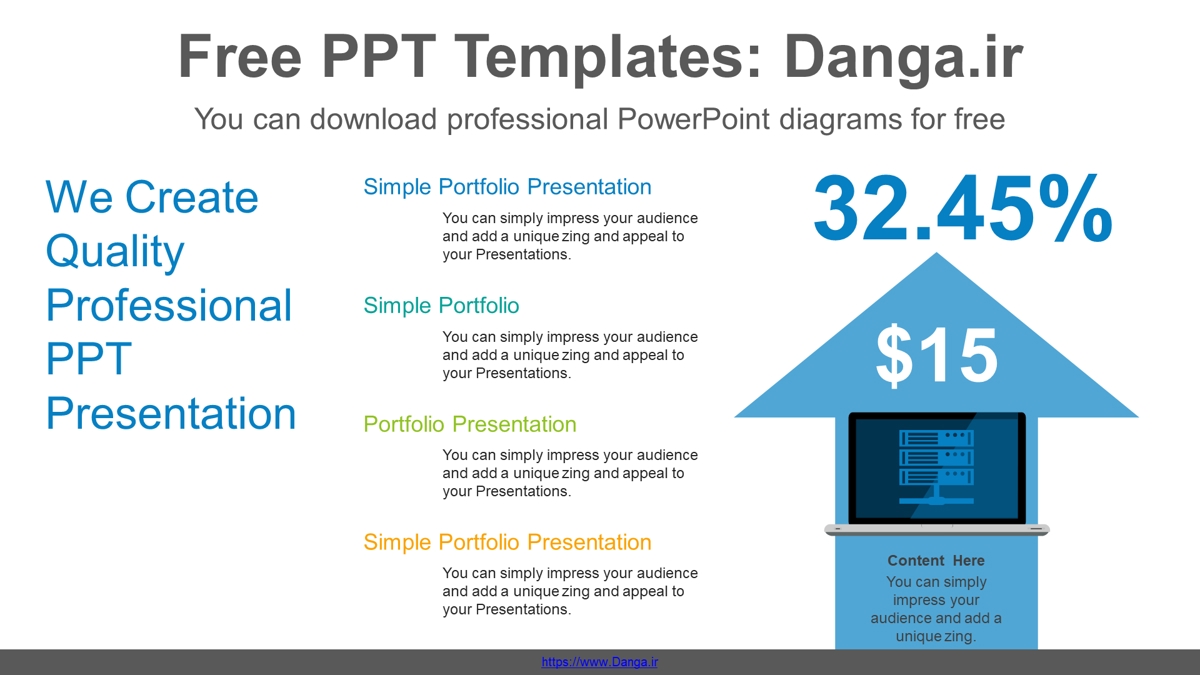 Free PPT Templates: Danga.ir

You can download professional PowerPoint diagrams for free

We Create Quality Professional PPT Presentation

Simple Portfolio Presentation

You can simply impress your audience and add a unique zing and appeal to your Presentations.

Simple Portfolio

You can simply impress your audience and add a unique zing and appeal to your Presentations.

Portfolio Presentation

You can simply impress your audience and add a unique zing and appeal to your Presentations.

Simple Portfolio Presentation

You can simply impress your audience and add a unique zing and appeal to your Presentations.

32.45%

$15

Content Here

You can simply impress your audience and add a unique zing.

https://www.Danga.ir